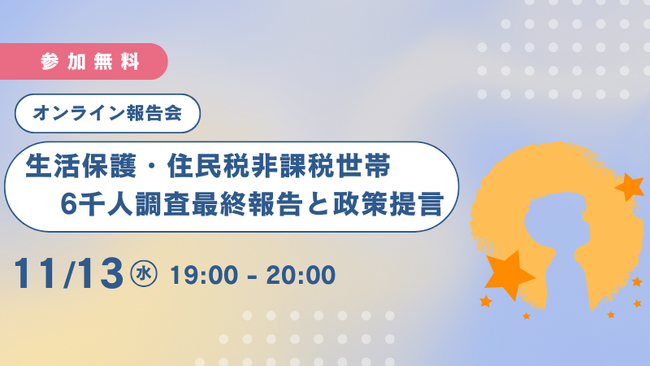 参加無料

オンライン報告会

生活保護・住民税非課税世帯
6千人調査最終報告と政策提言

11/13 ㊌ 19:00 - 20:00